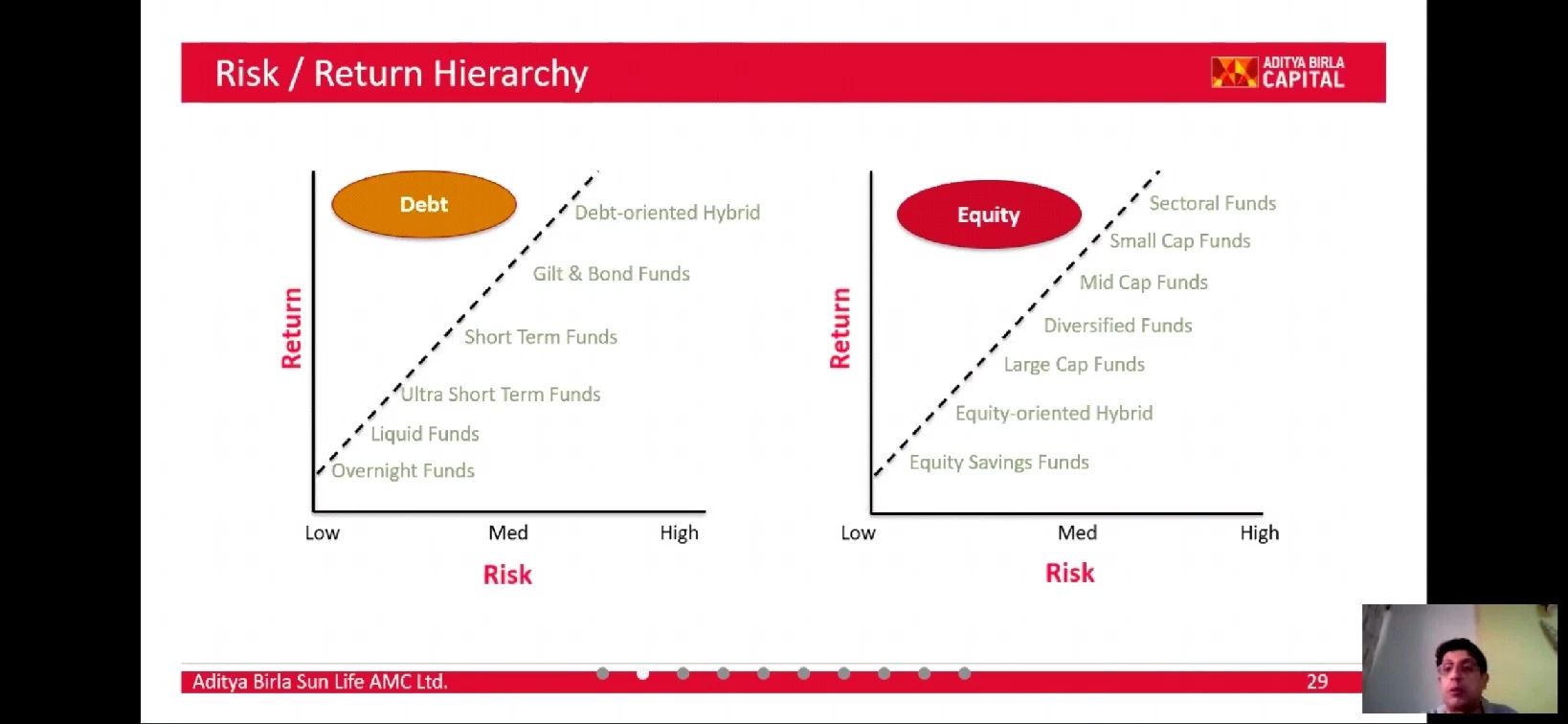 Risk / Return Hierarchy

ADITYA BIRLA CAPITAL

Debt

Return

Debt-oriented Hybrid

Gilt & Bond Funds

Short Term Funds

Ultra Short Term Funds

Liquid Funds

Overnight Funds

Low Med High

Risk

Equity

Return

Sectoral Funds

Small Cap Funds

Mid Cap Funds

Diversified Funds

Large Cap Funds

Equity-oriented Hybrid

Equity Savings Funds

Low Med High

Risk

Aditya Birla Sun Life AMC Ltd.

29